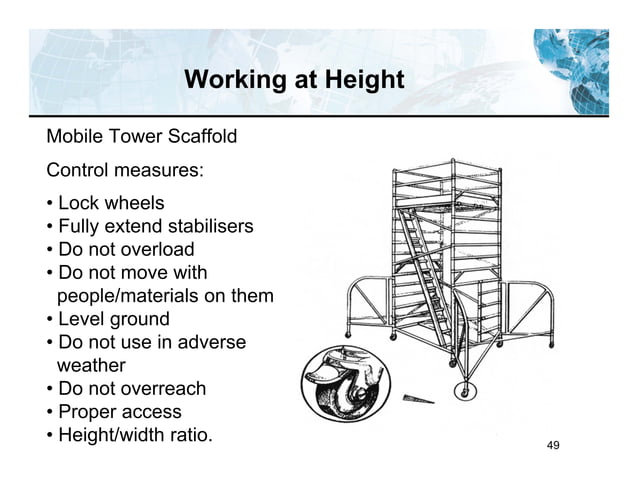 Working at Height

Mobile Tower Scaffold

Control measures:

• Lock wheels
• Fully extend stabilisers
• Do not overload
• Do not move with people/materials on them
• Level ground
• Do not use in adverse weather
• Do not overreach
• Proper access
• Height/width ratio.

49